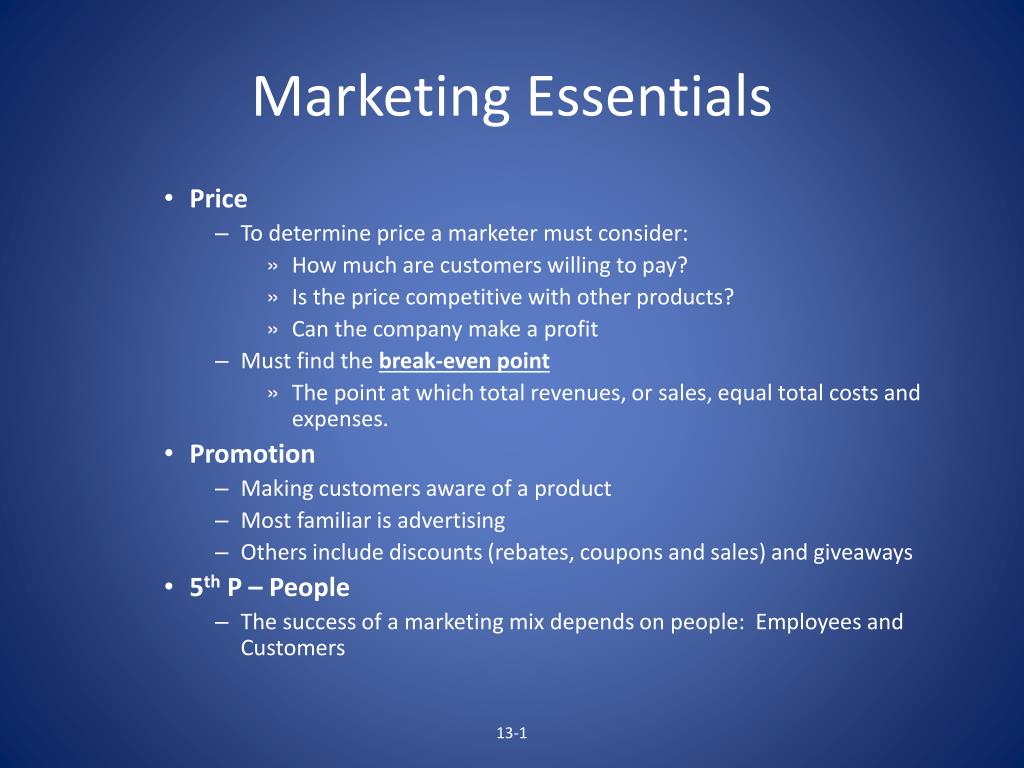 Marketing Essentials

• Price
– To determine price a marketer must consider:
» How much are customers willing to pay?
» Is the price competitive with other products?
» Can the company make a profit
– Must find the break-even point
» The point at which total revenues, or sales, equal total costs and expenses.
• Promotion
– Making customers aware of a product
– Most familiar is advertising
– Others include discounts (rebates, coupons and sales) and giveaways
• 5$^{th}$ P – People
– The success of a marketing mix depends on people: Employees and Customers

13-1